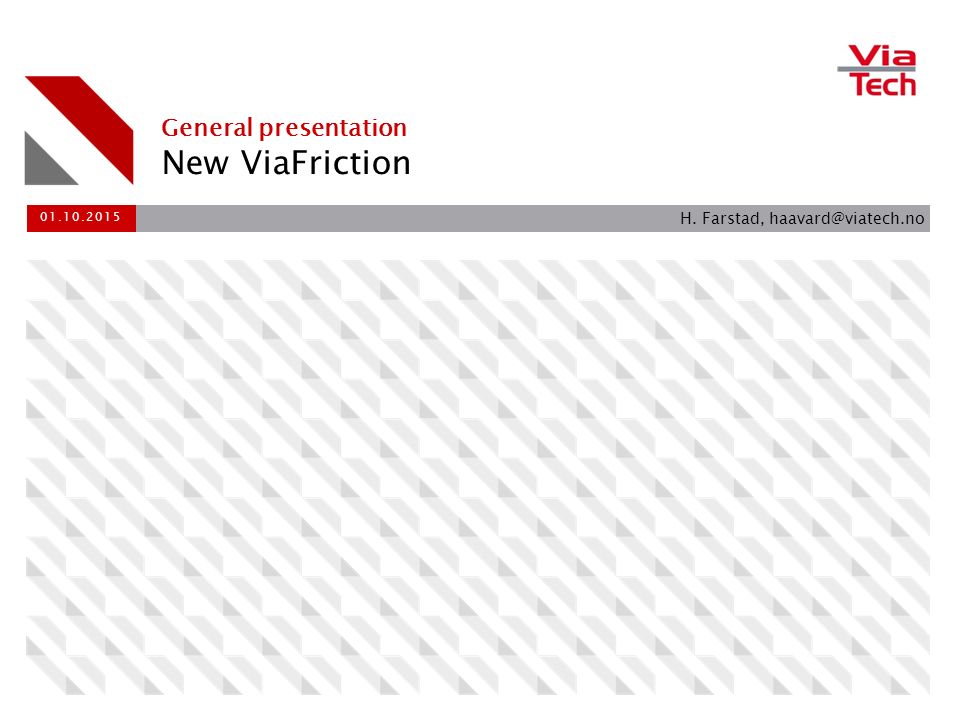 Via
Tech

General presentation
New ViaFriction

01.10.2015

H. Farstad, haavard@viatech.no